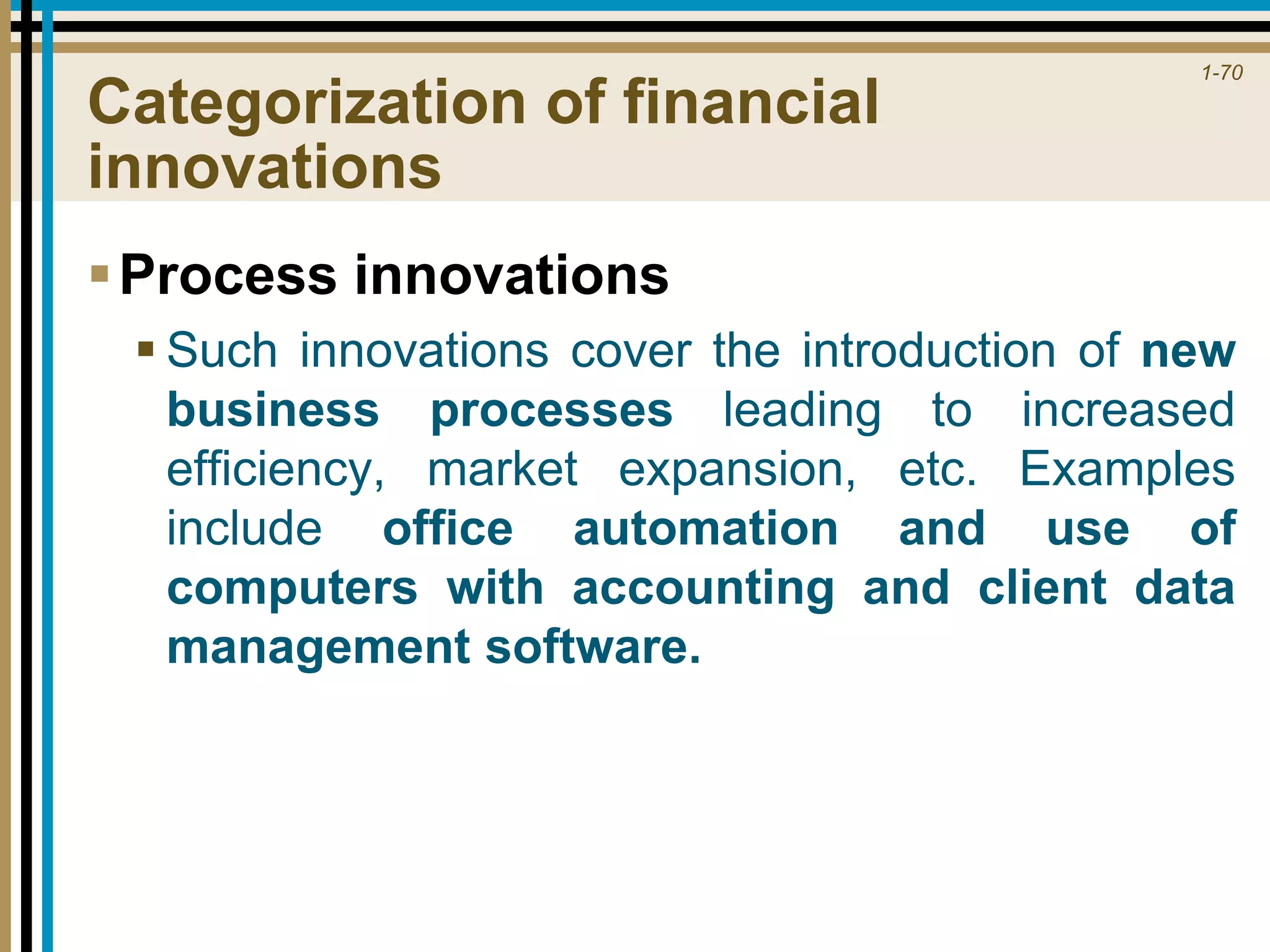 1-70

Categorization of financial innovations

Process innovations

Such innovations cover the introduction of new business processes leading to increased efficiency, market expansion, etc. Examples include office automation and use of computers with accounting and client data management software.